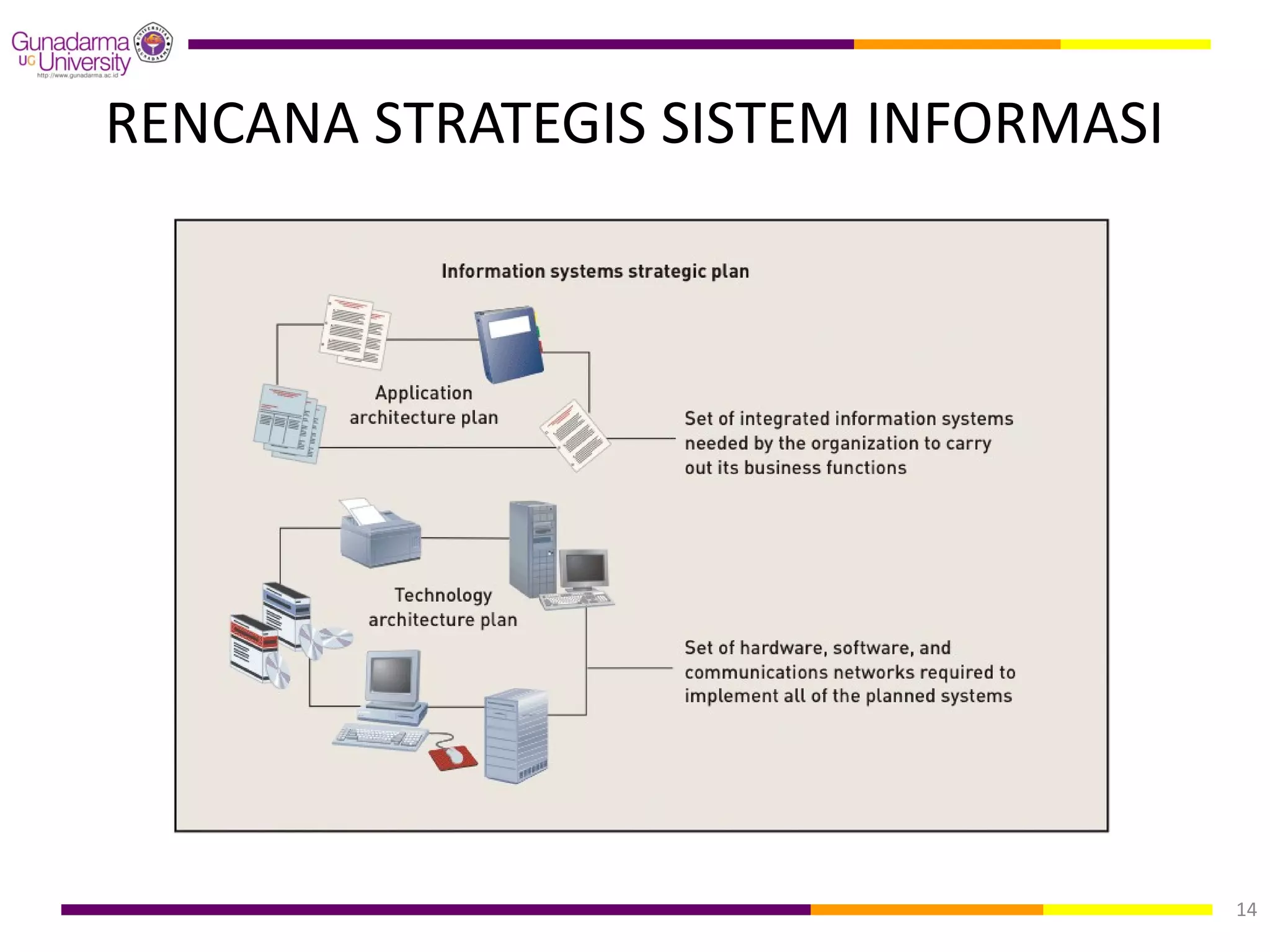 Gunadarma UG University
http://www.gunadarma.ac.id
UNIVERSITAS GUNADARMA

RENCANA STRATEGIS SISTEM INFORMASI

Information systems strategic plan

Application architecture plan

Set of integrated information systems needed by the organization to carry out its business functions

Technology architecture plan

Set of hardware, software, and communications networks required to implement all of the planned systems

14